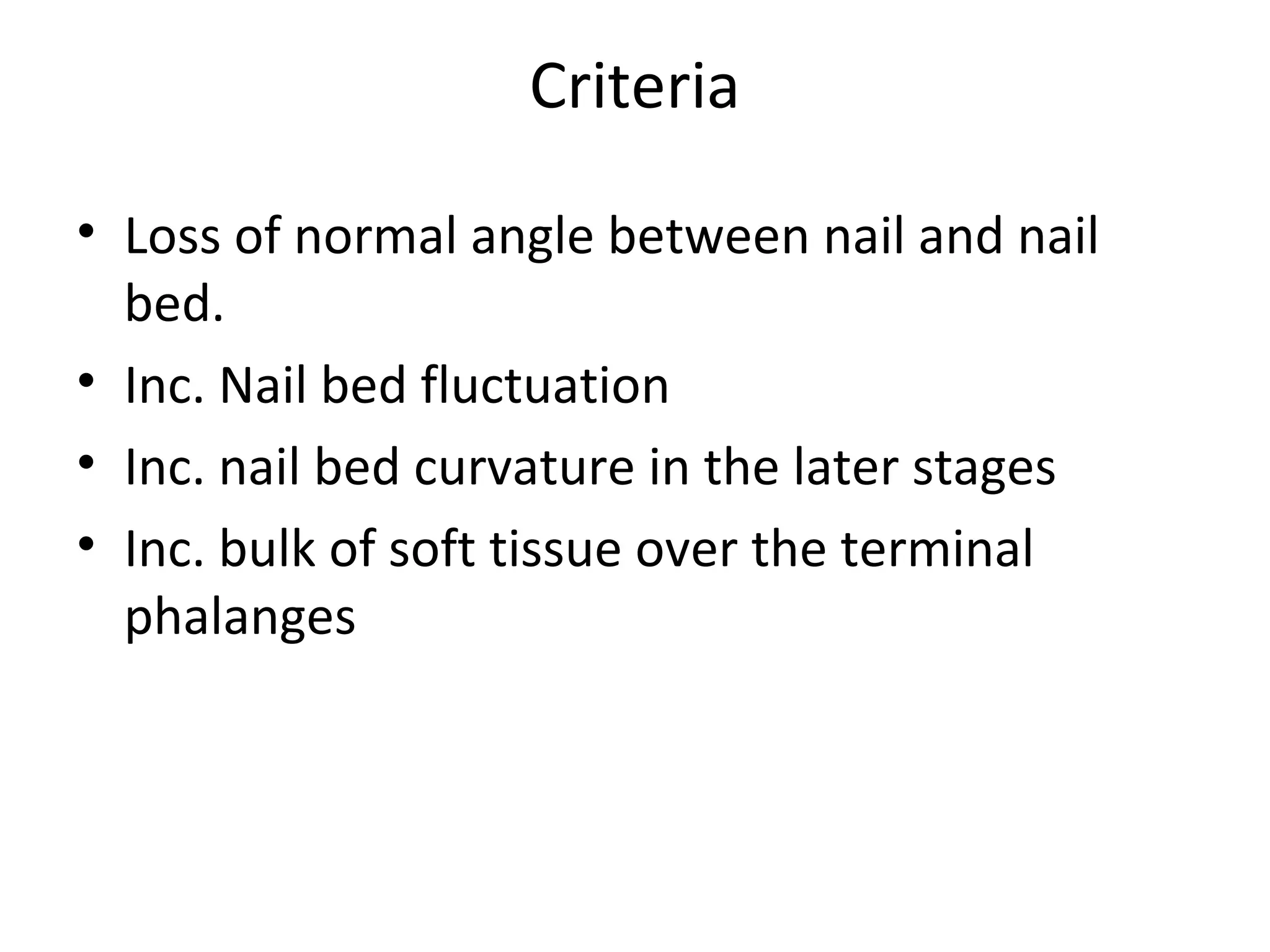 Criteria

• Loss of normal angle between nail and nail bed.
• Inc. Nail bed fluctuation
• Inc. nail bed curvature in the later stages
• Inc. bulk of soft tissue over the terminal phalanges